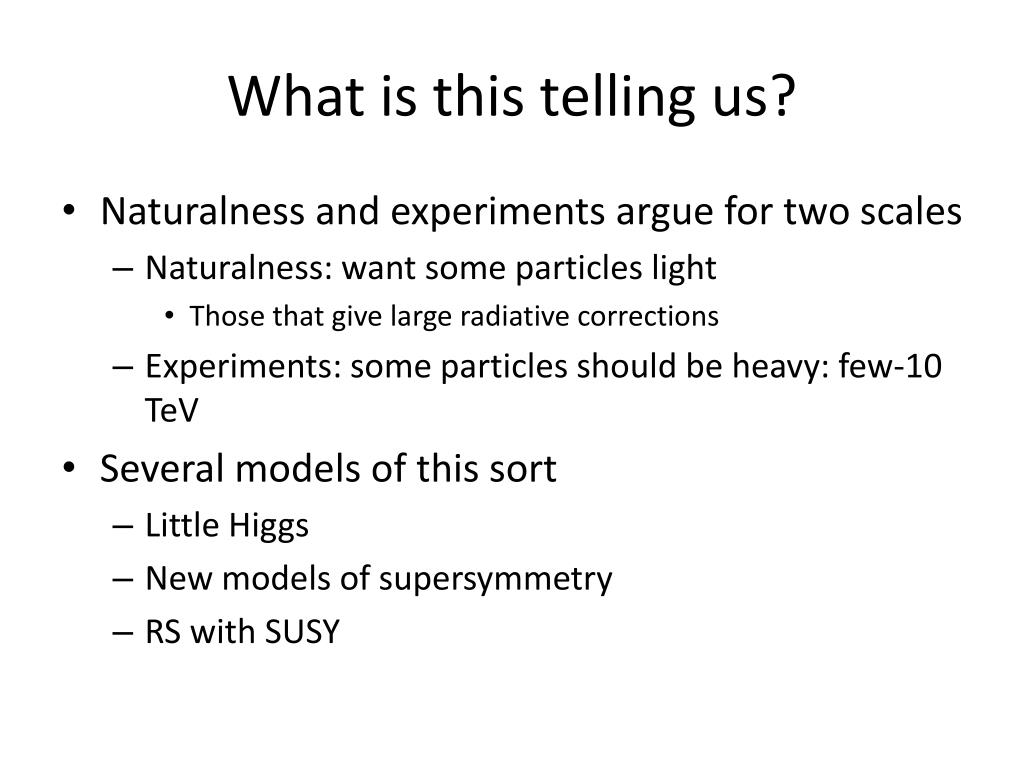 What is this telling us?

• Naturalness and experiments argue for two scales
– Naturalness: want some particles light
• Those that give large radiative corrections
– Experiments: some particles should be heavy: few-10 TeV

• Several models of this sort
– Little Higgs
– New models of supersymmetry
– RS with SUSY